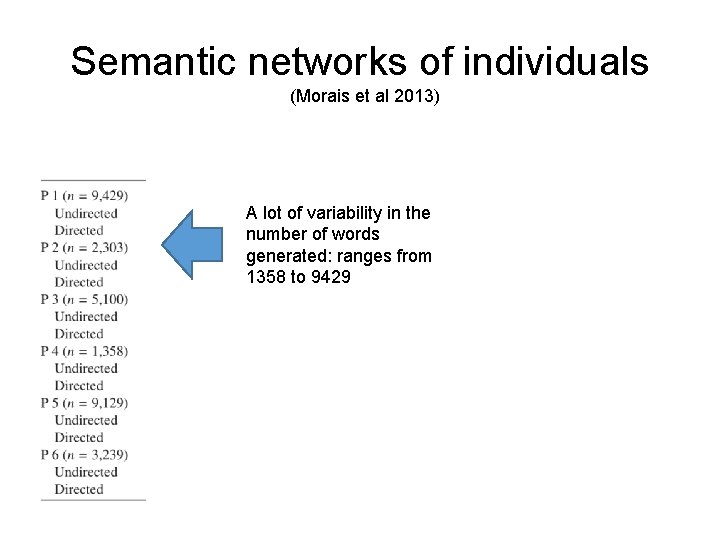 Semantic networks of individuals
(Morais et al 2013)

P 1 ($n$ = 9,429)
Undirected
Directed
P 2 ($n$ = 2,303)
Undirected
Directed
P 3 ($n$ = 5,100)
Undirected
Directed
P 4 ($n$ = 1,358)
Undirected
Directed
P 5 ($n$ = 9,129)
Undirected
Directed
P 6 ($n$ = 3,239)
Undirected
Directed

A lot of variability in the number of words generated: ranges from 1358 to 9429